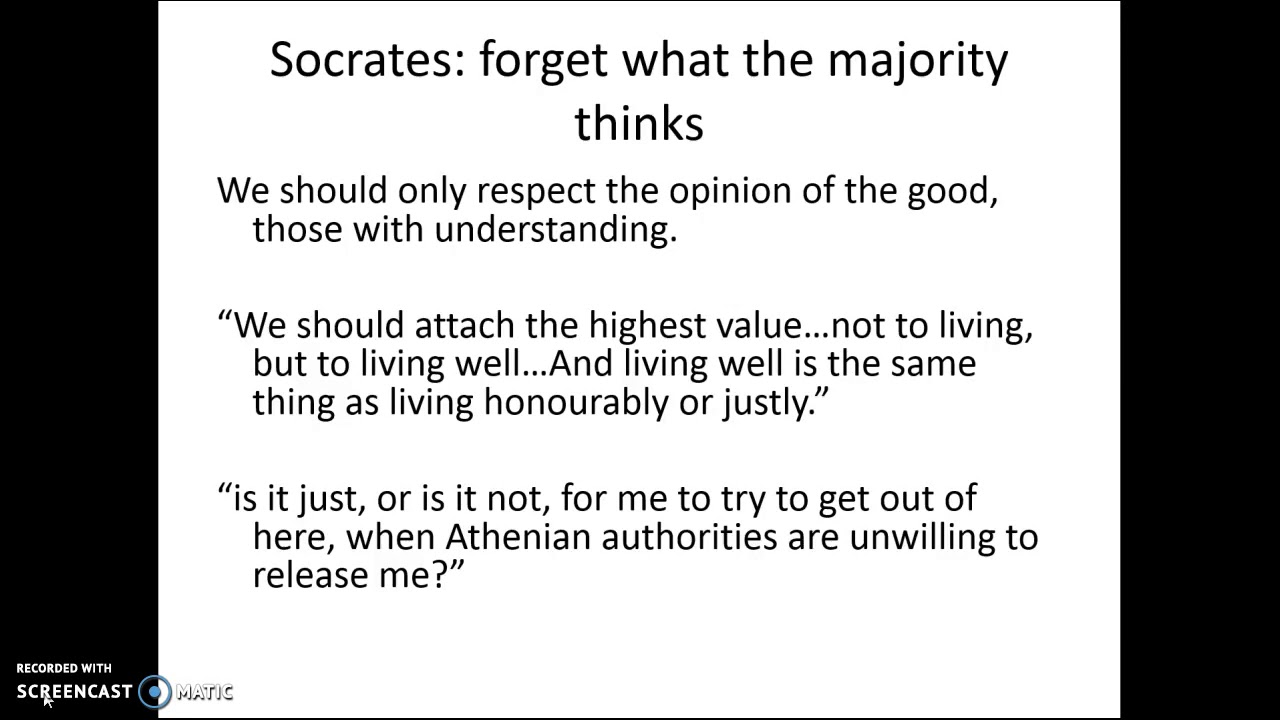 Socrates: forget what the majority thinks

We should only respect the opinion of the good, those with understanding.

“We should attach the highest value…not to living, but to living well…And living well is the same thing as living honourably or justly.”

“is it just, or is it not, for me to try to get out of here, when Athenian authorities are unwilling to release me?”

RECORDED WITH
SCREENCAST MATIC